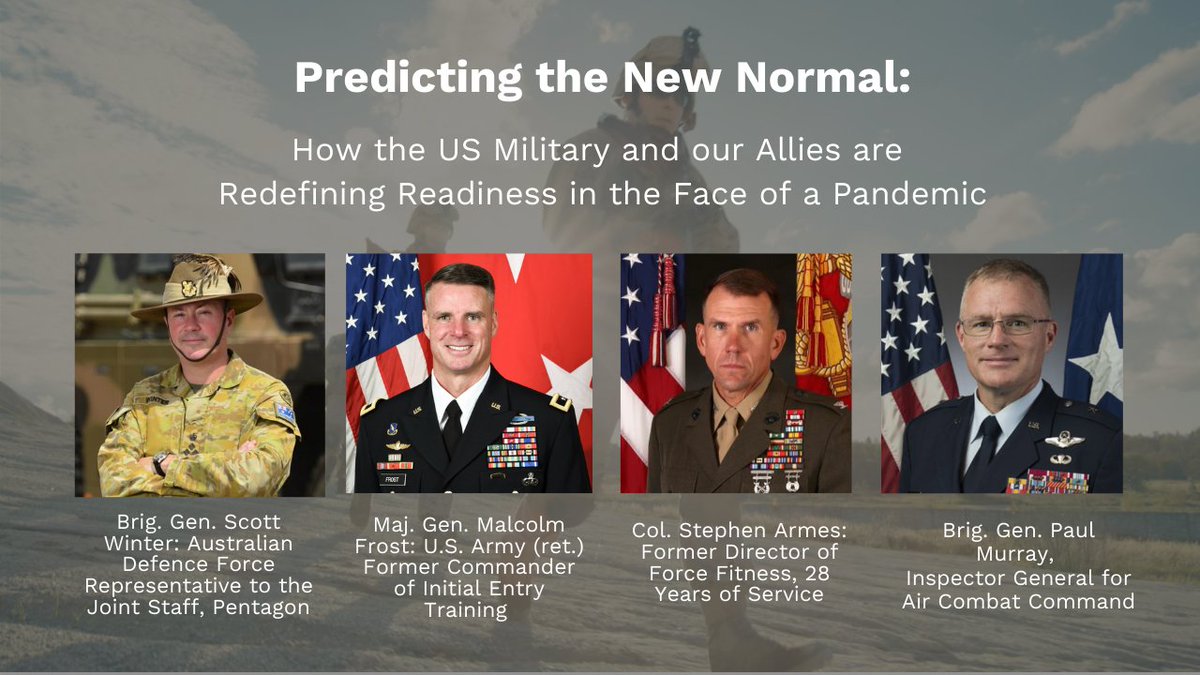 Predicting the New Normal:

How the US Military and our Allies are Redefining Readiness in the Face of a Pandemic

Brig. Gen. Scott Winter: Australian Defence Force Representative to the Joint Staff, Pentagon

Maj. Gen. Malcolm Frost: U.S. Army (ret.) Former Commander of Initial Entry Training

Col. Stephen Armes: Former Director of Force Fitness, 28 Years of Service

Brig. Gen. Paul Murray, Inspector General for Air Combat Command